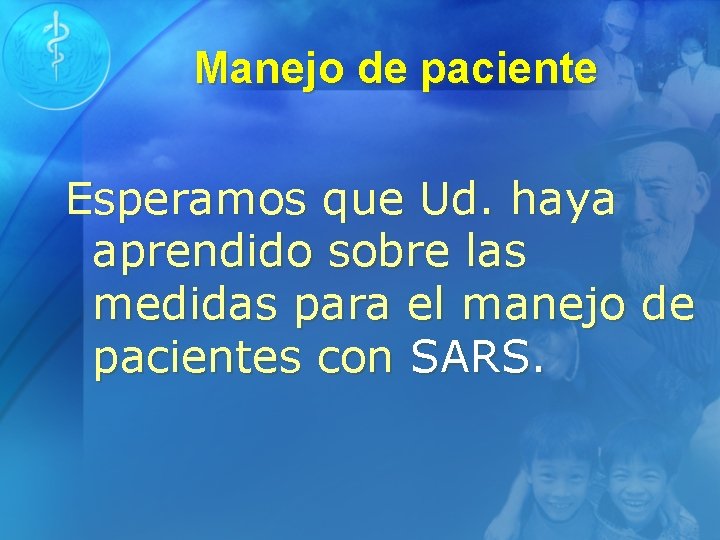 Manejo de paciente

Esperamos que Ud. haya aprendido sobre las medidas para el manejo de pacientes con SARS.